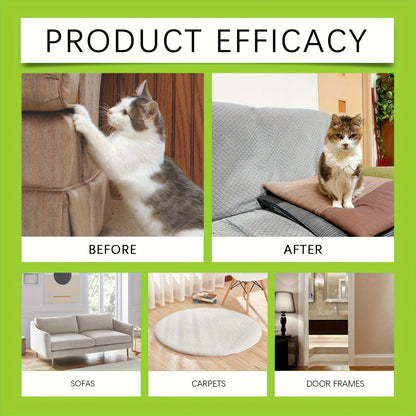 PRODUCT EFFICACY

BEFORE

AFTER

SOFAS

CARPETS

DOOR FRAMES